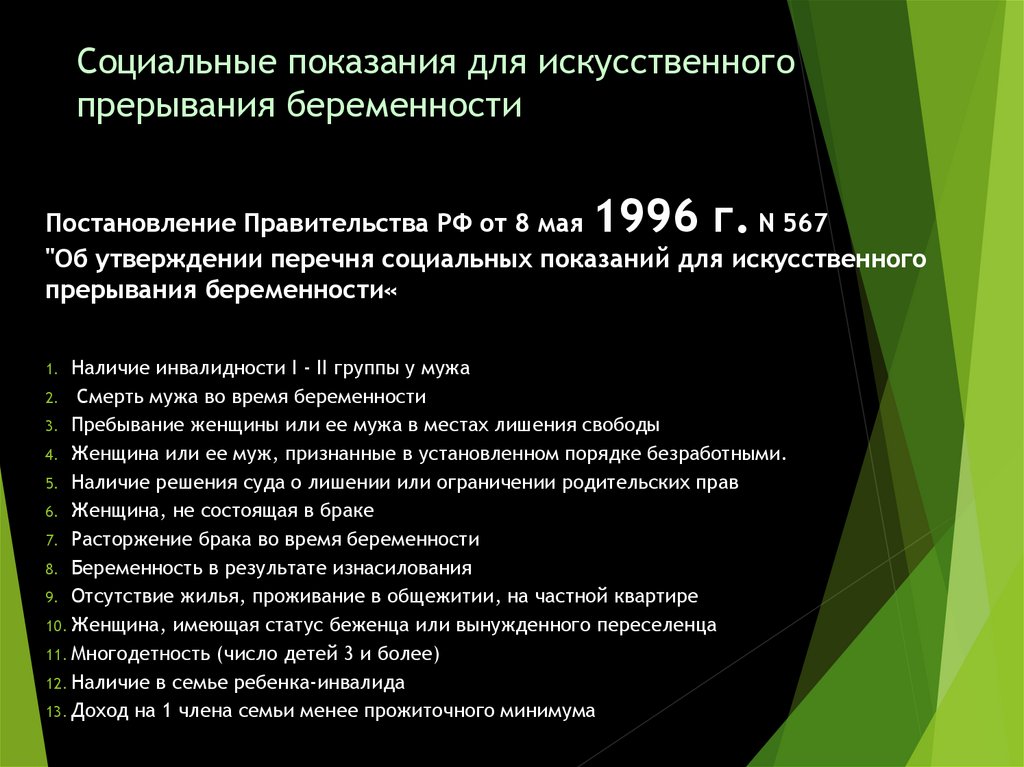 Социальные показания для искусственного прерывания беременности

Постановление Правительства РФ от 8 мая 1996 г. N 567 "Об утверждении перечня социальных показаний для искусственного прерывания беременности«

1. Наличие инвалидности I - II группы у мужа
2. Смерть мужа во время беременности
3. Пребывание женщины или ее мужа в местах лишения свободы
4. Женщина или ее муж, признанные в установленном порядке безработными.
5. Наличие решения суда о лишении или ограничении родительских прав
6. Женщина, не состоящая в браке
7. Расторжение брака во время беременности
8. Беременность в результате изнасилования
9. Отсутствие жилья, проживание в общежитии, на частной квартире
10. Женщина, имеющая статус беженца или вынужденного переселенца
11. Многодетность (число детей 3 и более)
12. Наличие в семье ребенка-инвалида
13. Доход на 1 члена семьи менее прожиточного минимума